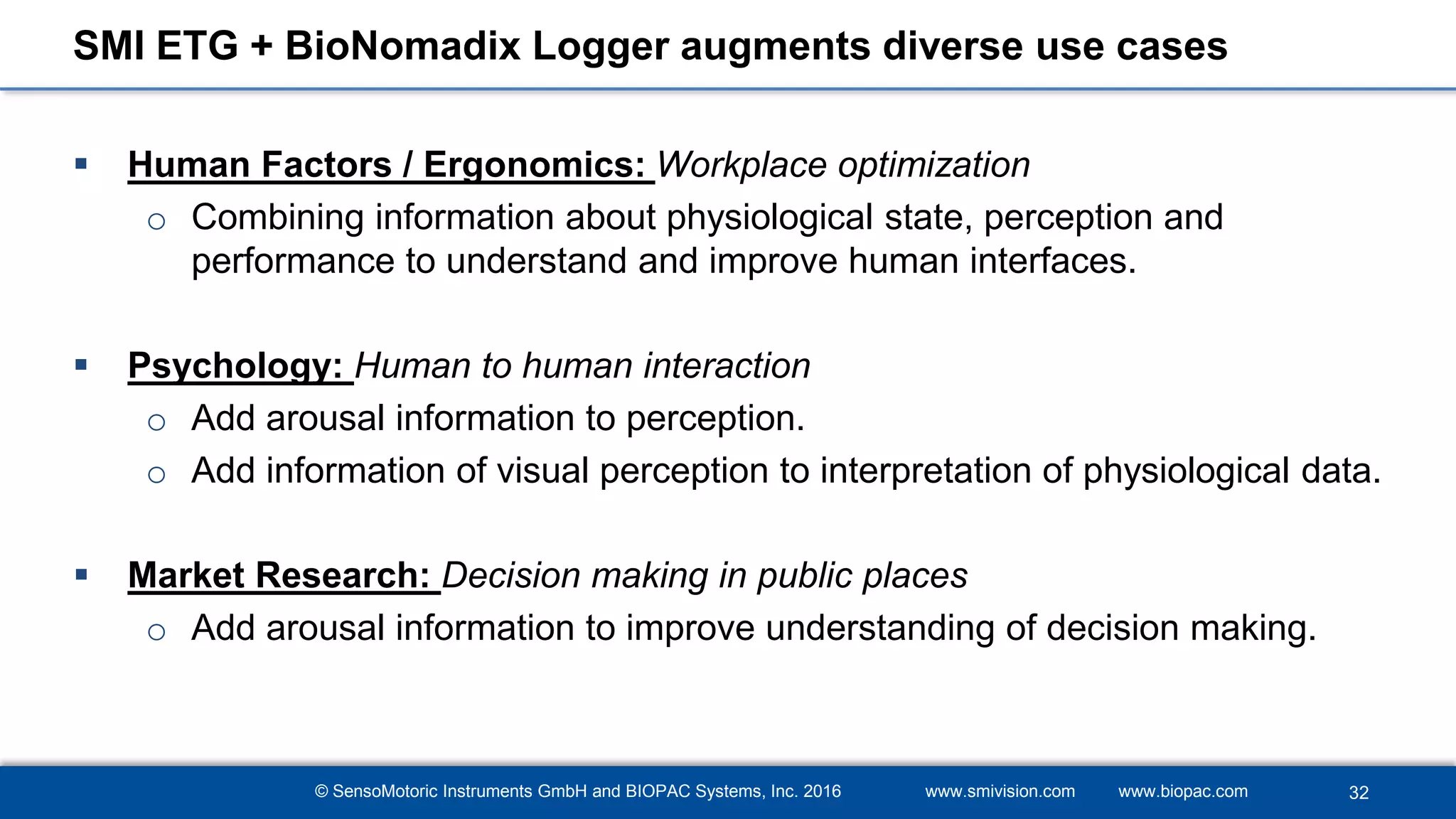 SMI ETG + BioNomadix Logger augments diverse use cases

▪ Human Factors / Ergonomics: Workplace optimization
○ Combining information about physiological state, perception and performance to understand and improve human interfaces.

▪ Psychology: Human to human interaction
○ Add arousal information to perception.
○ Add information of visual perception to interpretation of physiological data.

▪ Market Research: Decision making in public places
○ Add arousal information to improve understanding of decision making.

© SensoMotoric Instruments GmbH and BIOPAC Systems, Inc. 2016 www.smivision.com www.biopac.com 32